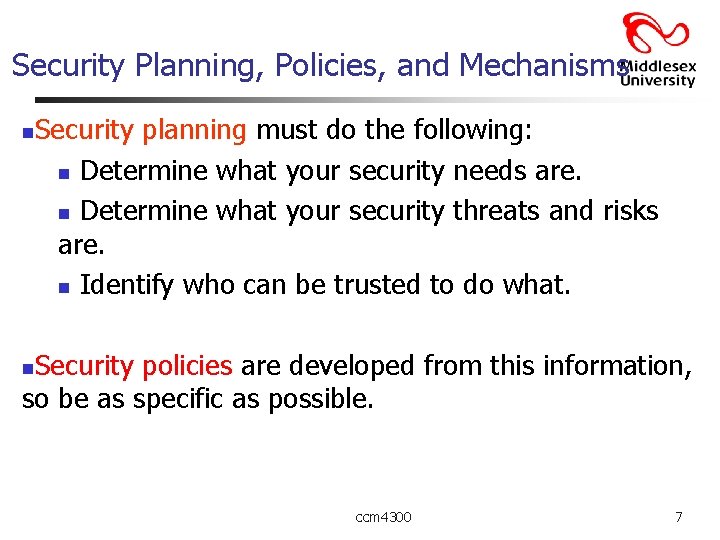 Security Planning, Policies, and Mechanisms

Middlesex University

Security planning must do the following:

Determine what your security needs are.

Determine what your security threats and risks are.

Identify who can be trusted to do what.

Security policies are developed from this information, so be as specific as possible.

ccm4300

7